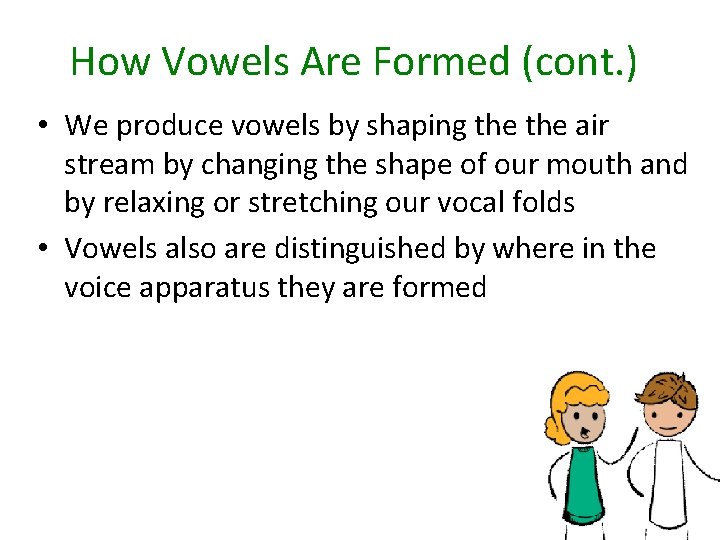 How Vowels Are Formed (cont.)

• We produce vowels by shaping the the air stream by changing the shape of our mouth and by relaxing or stretching our vocal folds

• Vowels also are distinguished by where in the voice apparatus they are formed